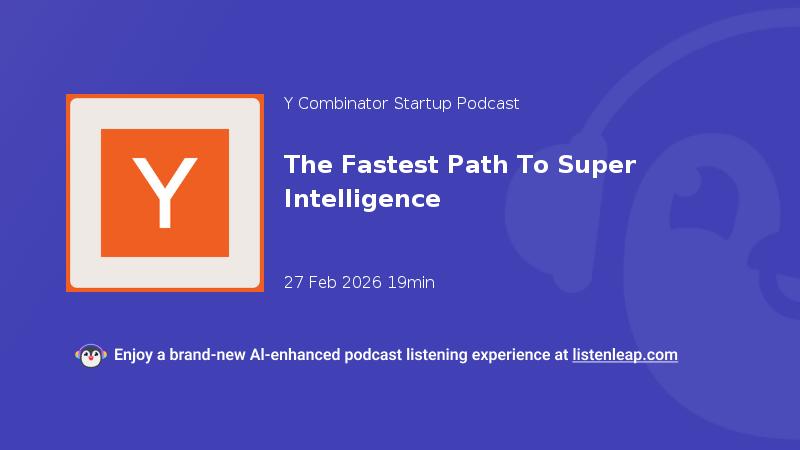 Y

Y Combinator Startup Podcast

The Fastest Path To Super Intelligence

27 Feb 2026 19min

Enjoy a brand-new AI-enhanced podcast listening experience at listenleap.com